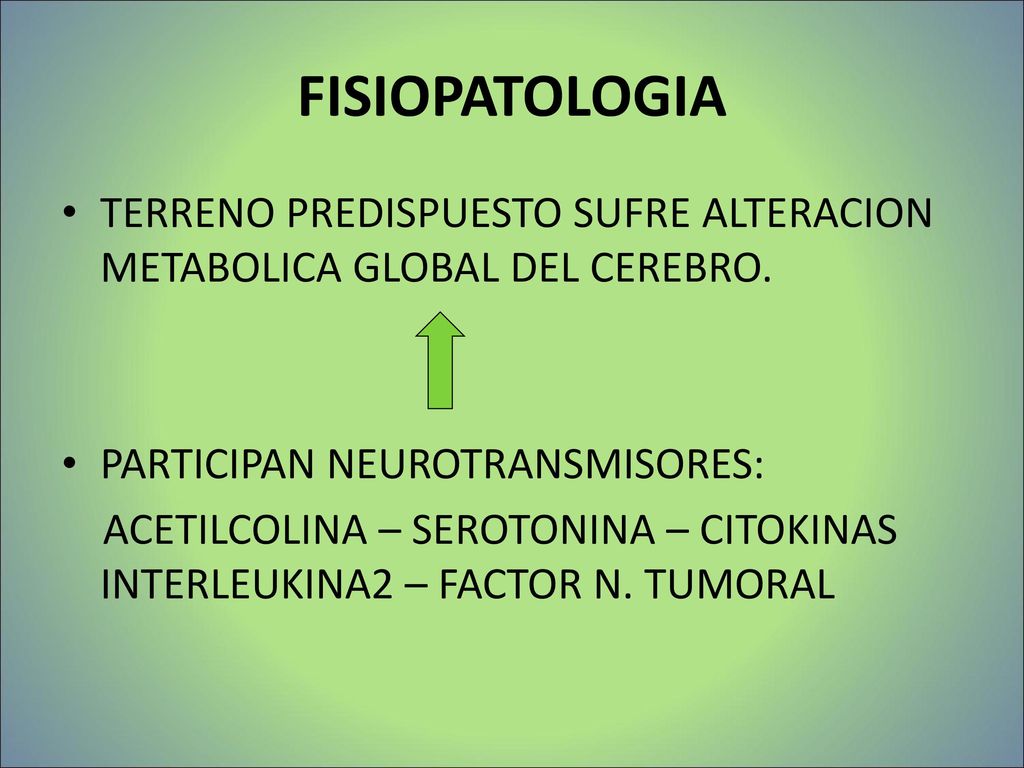 FISIOPATOLOGIA

• TERRENO PREDISPUESTO SUFRE ALTERACION METABOLICA GLOBAL DEL CEREBRO.

• PARTICIPAN NEUROTRANSMISORES:
ACETILCOLINA – SEROTONINA – CITOKINAS INTERLEUKINA2 – FACTOR N. TUMORAL